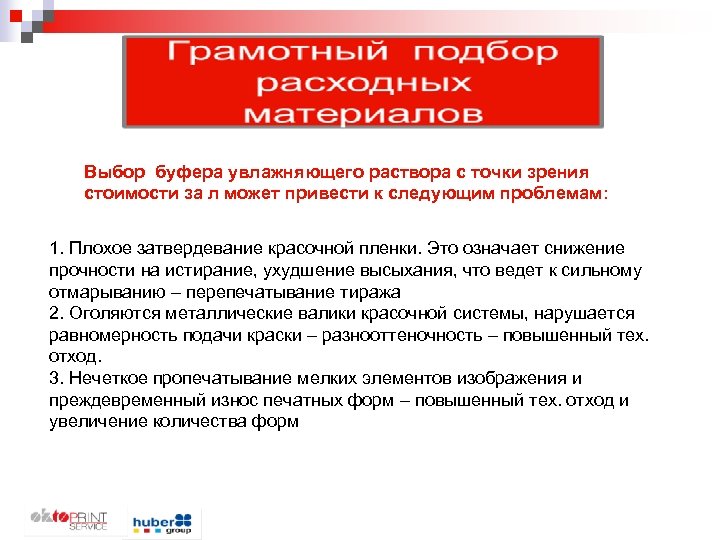 Грамотный подбор расходных материалов

Выбор буфера увлажняющего раствора с точки зрения стоимости за л может привести к следующим проблемам:

1. Плохое затвердевание красочной пленки. Это означает снижение прочности на истирание, ухудшение высыхания, что ведет к сильному отмарыванию – перепечатывание тиража
2. Оголяются металлические валики красочной системы, нарушается равномерность подачи краски – разнооттеночность – повышенный тех. отход.
3. Нечеткое пропечатывание мелких элементов изображения и преждевременный износ печатных форм – повышенный тех. отход и увеличение количества форм

oktoPRINT SERVICE

huber group